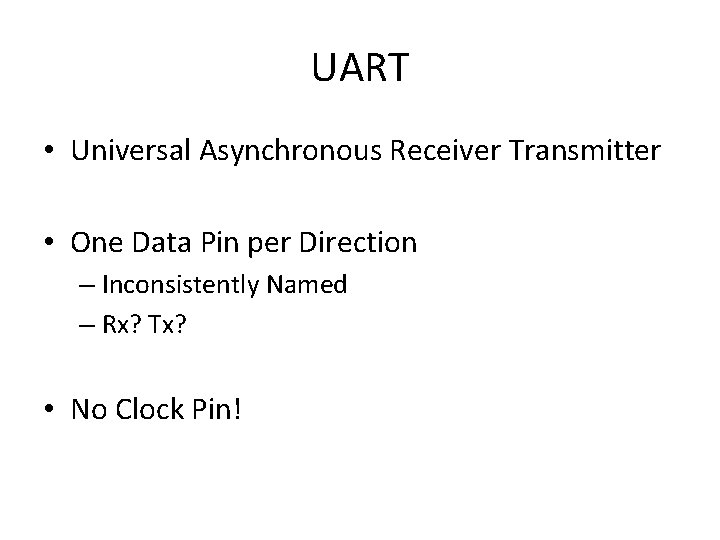 UART

• Universal Asynchronous Receiver Transmitter

• One Data Pin per Direction
  – Inconsistently Named
  – Rx? Tx?

• No Clock Pin!